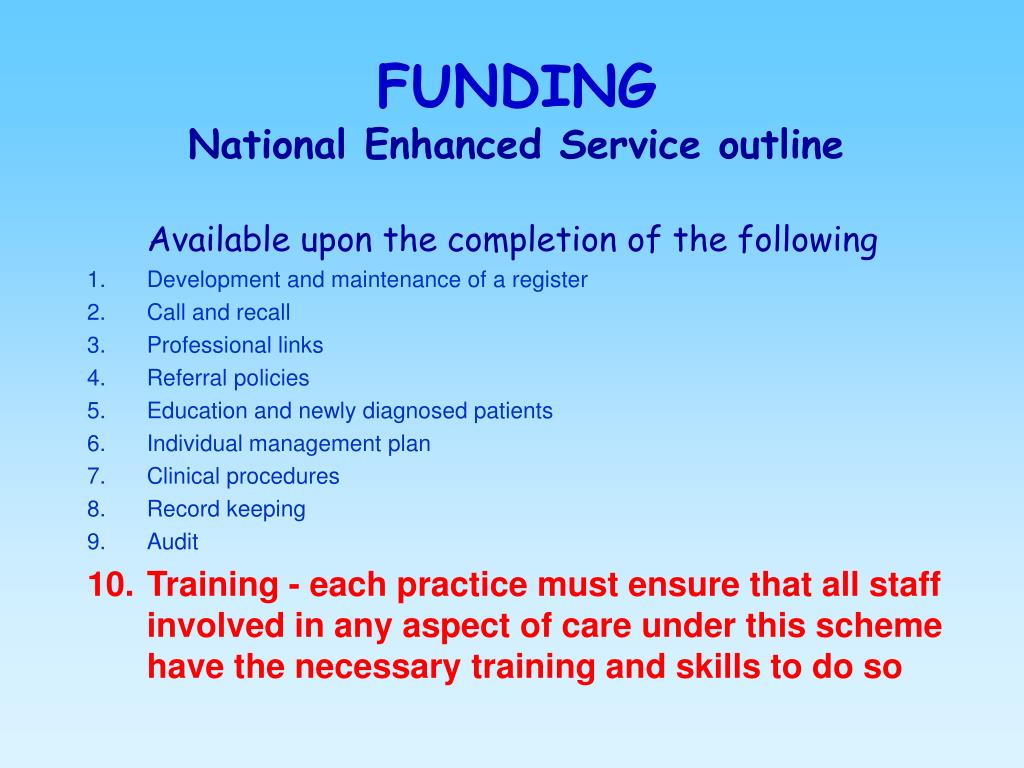 FUNDING
National Enhanced Service outline

Available upon the completion of the following

1. Development and maintenance of a register
2. Call and recall
3. Professional links
4. Referral policies
5. Education and newly diagnosed patients
6. Individual management plan
7. Clinical procedures
8. Record keeping
9. Audit
10. Training - each practice must ensure that all staff involved in any aspect of care under this scheme have the necessary training and skills to do so